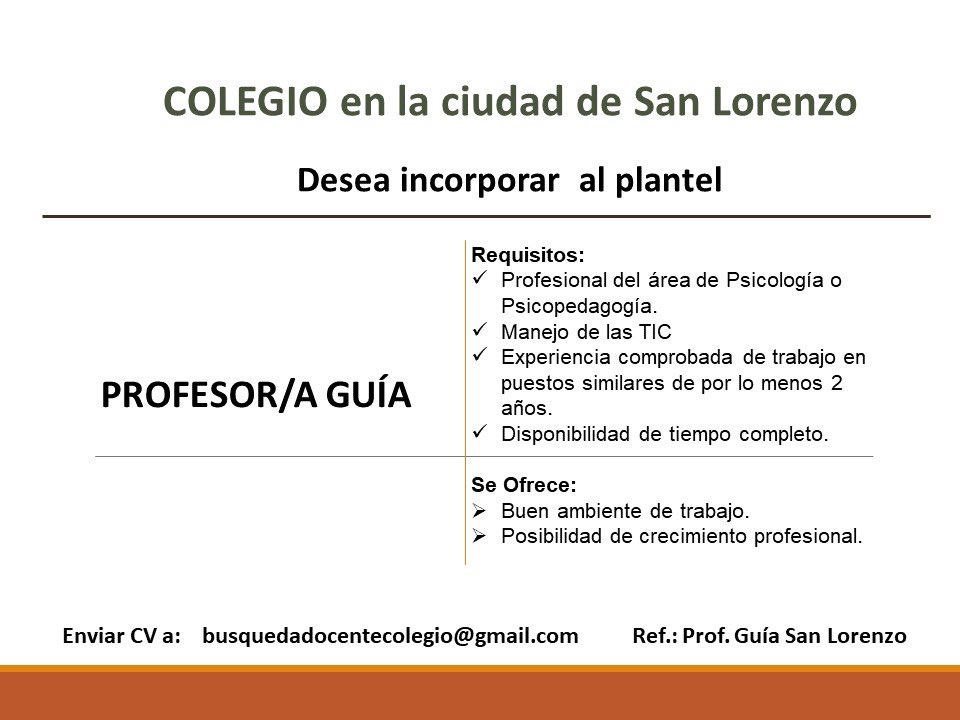 COLEGIO en la ciudad de San Lorenzo

Desea incorporar al plantel

PROFESOR/A GUÍA

Requisitos:
✓ Profesional del área de Psicología o Psicopedagogía.
✓ Manejo de las TIC
✓ Experiencia comprobada de trabajo en puestos similares de por lo menos 2 años.
✓ Disponibilidad de tiempo completo.

Se Ofrece:
➢ Buen ambiente de trabajo.
➢ Posibilidad de crecimiento profesional.

Enviar CV a: busquedadocentecolegio@gmail.com Ref.: Prof. Guía San Lorenzo